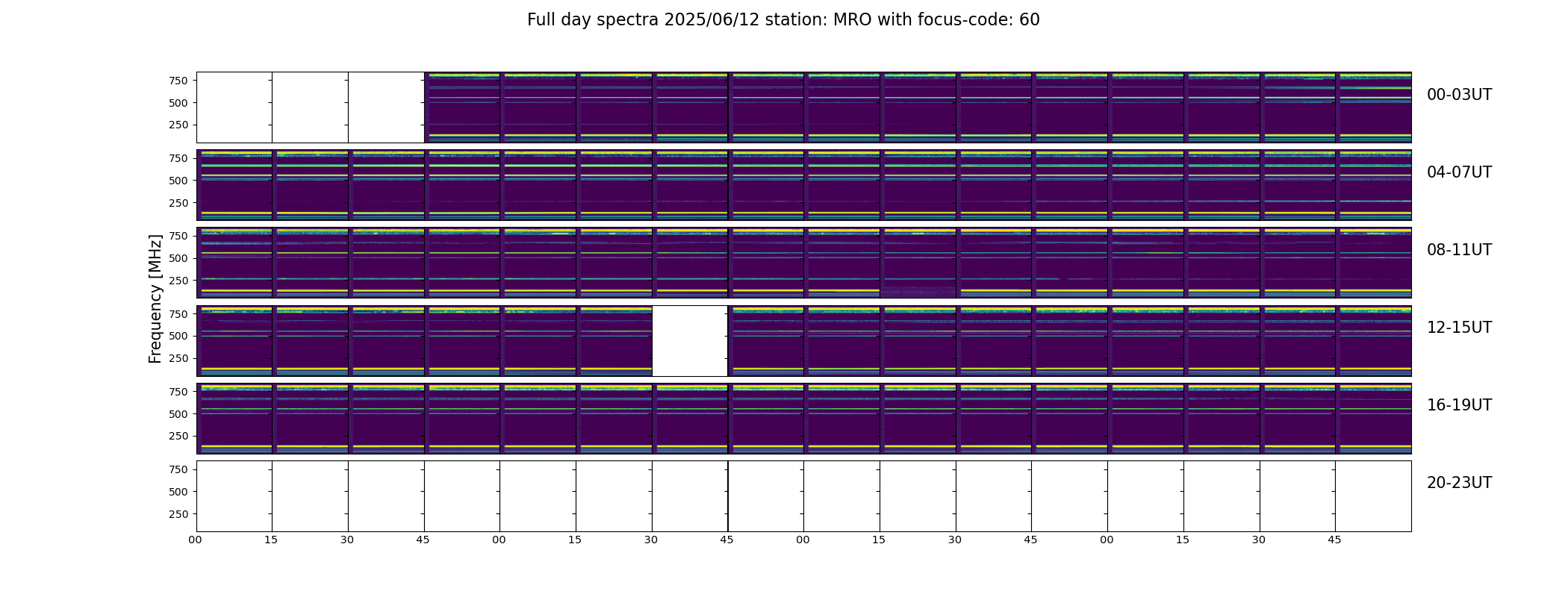 Full day spectra 2025/06/12 station: MRO with focus-code: 60

Frequency [MHz]

750
500
250
00-03UT

750
500
250
04-07UT

750
500
250
08-11UT

750
500
250
12-15UT

750
500
250
16-19UT

750
500
250
20-23UT

00 15 30 45 00 15 30 45 00 15 30 45 00 15 30 45